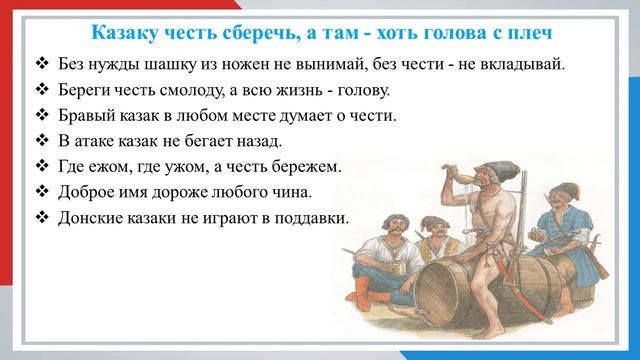 Казаку честь сберечь, а там - хоть голова с плеч

❖ Без нужды шашку из ножен не вынимай, без чести - не вкладывай.
❖ Береги честь смолоду, а всю жизнь - голову.
❖ Бравый казак в любом месте думает о чести.
❖ В атаке казак не бегает назад.
❖ Где ежом, где ужом, а честь бережем.
❖ Доброе имя дороже любого чина.
❖ Донские казаки не играют в поддавки.